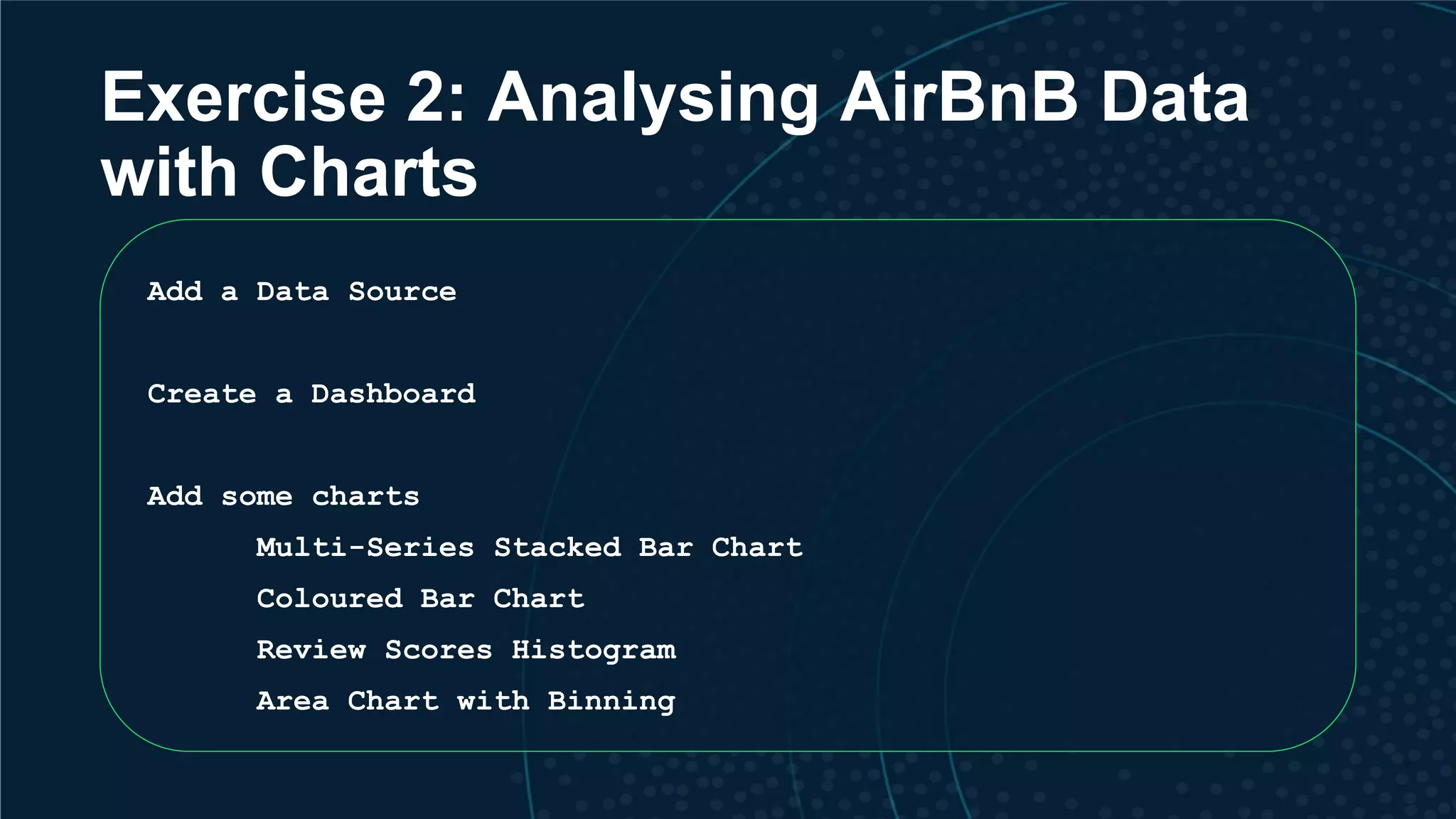 Exercise 2: Analysing AirBnB Data with Charts

Add a Data Source

Create a Dashboard

Add some charts
Multi-Series Stacked Bar Chart
Coloured Bar Chart
Review Scores Histogram
Area Chart with Binning